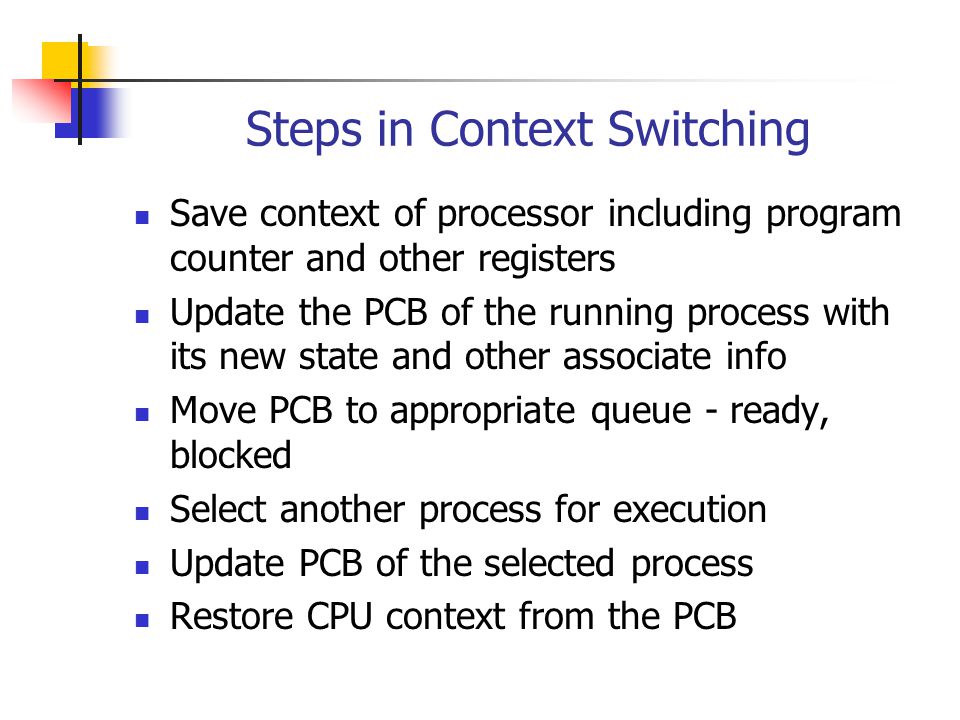 Steps in Context Switching

- Save context of processor including program counter and other registers
- Update the PCB of the running process with its new state and other associate info
- Move PCB to appropriate queue - ready, blocked
- Select another process for execution
- Update PCB of the selected process
- Restore CPU context from the PCB